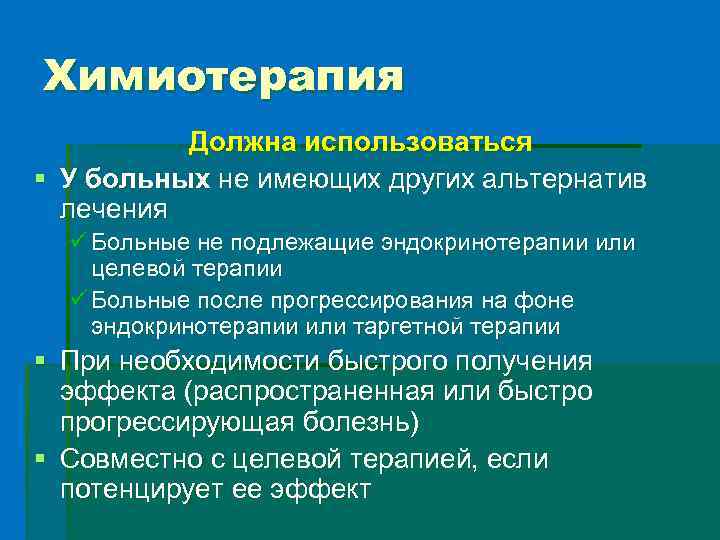 Химиотерапия

Должна использоваться

▪ У больных не имеющих других альтернатив лечения
✓ Больные не подлежащие эндокринотерапии или целевой терапии
✓ Больные после прогрессирования на фоне эндокринотерапии или таргетной терапии

▪ При необходимости быстрого получения эффекта (распространенная или быстро прогрессирующая болезнь)

▪ Совместно с целевой терапией, если потенцирует ее эффект